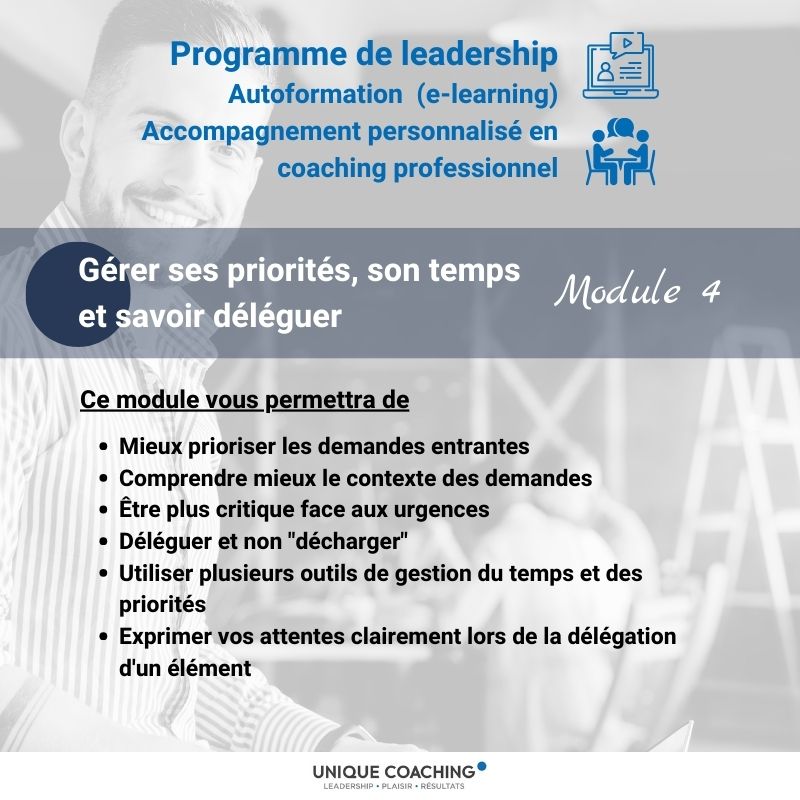 Programme de leadership
Autoformation (e-learning)
Accompagnement personnalisé en coaching professionnel

Gérer ses priorités, son temps et savoir déléguer

Module 4

Ce module vous permettra de

- Mieux prioriser les demandes entrantes
- Comprendre mieux le contexte des demandes
- Être plus critique face aux urgences
- Déléguer et non "décharger"
- Utiliser plusieurs outils de gestion du temps et des priorités
- Exprimer vos attentes clairement lors de la délégation d'un élément

UNIQUE COACHING
LEADERSHIP • PLAISIR • RÉSULTATS